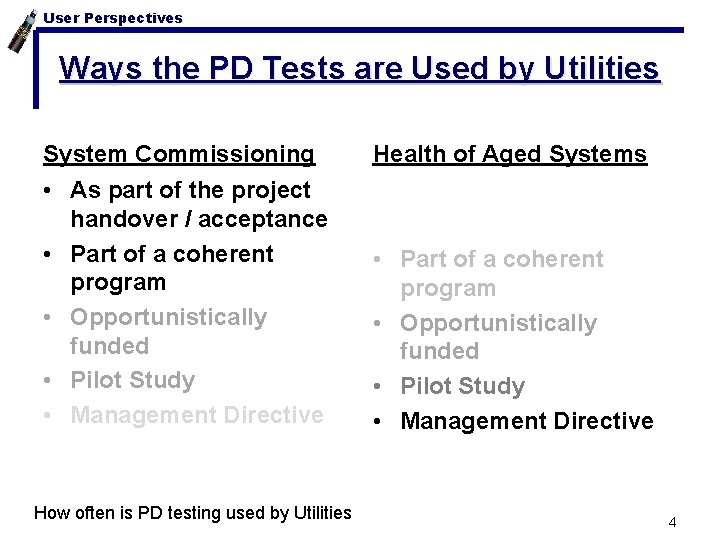 User Perspectives

Ways the PD Tests are Used by Utilities

System Commissioning
• As part of the project handover / acceptance
• Part of a coherent program
• Opportunistically funded
• Pilot Study
• Management Directive

Health of Aged Systems
• Part of a coherent program
• Opportunistically funded
• Pilot Study
• Management Directive

How often is PD testing used by Utilities

4